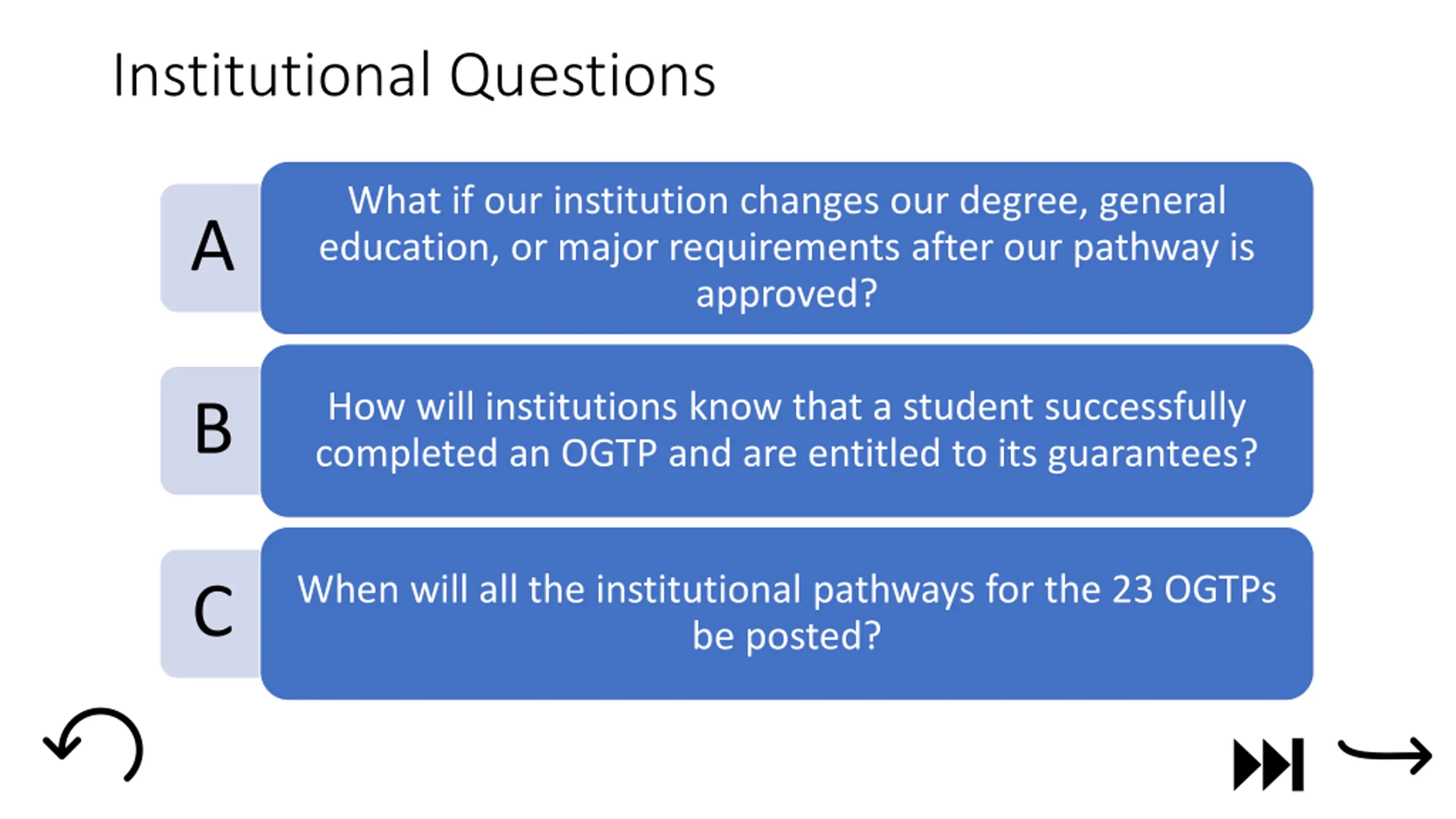 Institutional Questions

A

What if our institution changes our degree, general education, or major requirements after our pathway is approved?

B

How will institutions know that a student successfully completed an OGTP and are entitled to its guarantees?

C

When will all the institutional pathways for the 23 OGTPs be posted?